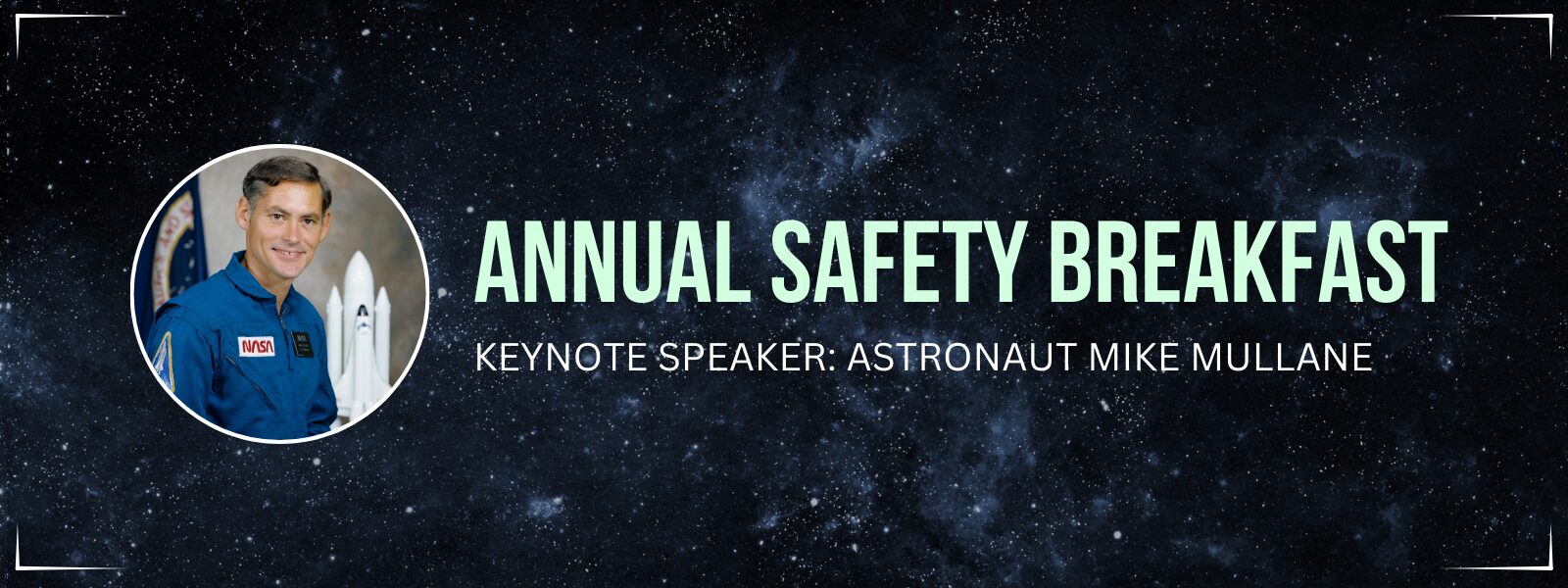 NASA

ANNUAL SAFETY BREAKFAST

KEYNOTE SPEAKER: ASTRONAUT MIKE MULLANE